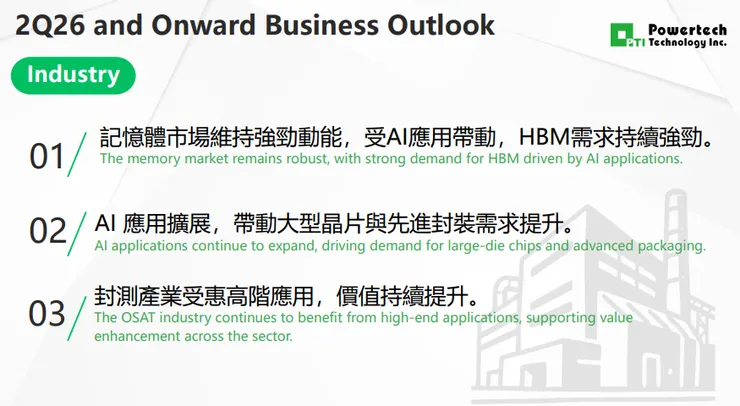 2Q26 and Onward Business Outlook

PTI Powertech Technology Inc.

Industry

01 記憶體市場維持強勁動能，受AI應用帶動，HBM需求持續強勁。
The memory market remains robust, with strong demand for HBM driven by AI applications.

02 AI 應用擴展，帶動大型晶片與先進封裝需求提升。
AI applications continue to expand, driving demand for large-die chips and advanced packaging.

03 封測產業受惠高階應用，價值持續提升。
The OSAT industry continues to benefit from high-end applications, supporting value enhancement across the sector.